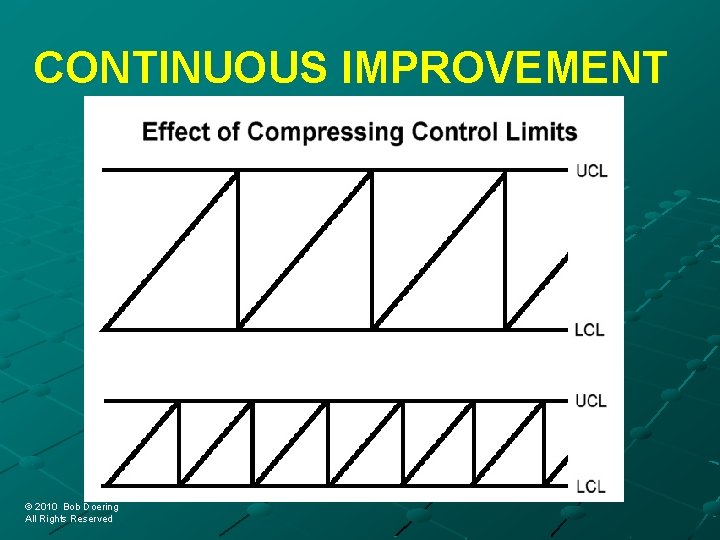 CONTINUOUS IMPROVEMENT

Effect of Compressing Control Limits

UCL

LCL

UCL

LCL

© 2010 Bob Doering
All Rights Reserved